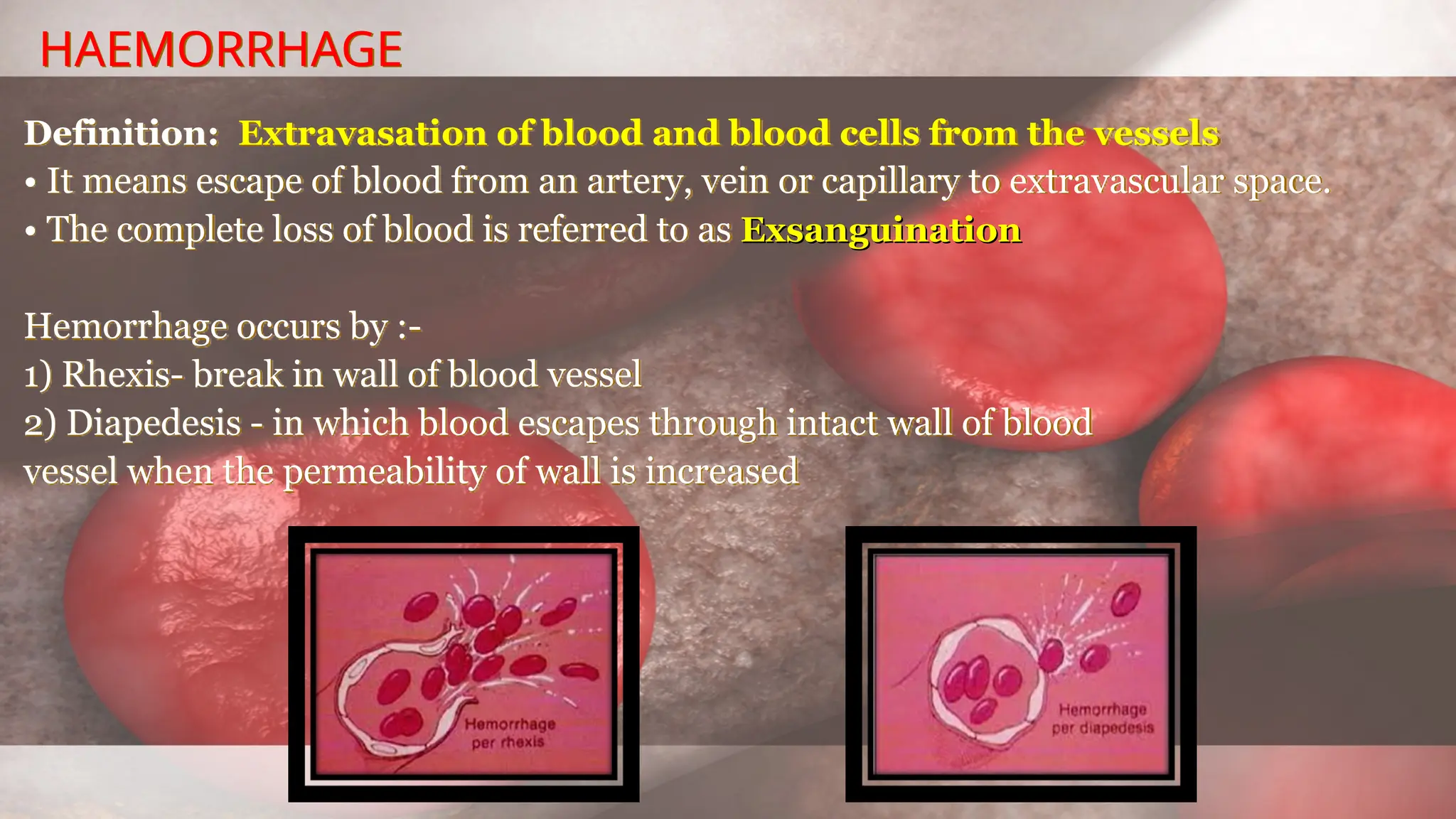 HAEMORRHAGE

Definition: Extravasation of blood and blood cells from the vessels

• It means escape of blood from an artery, vein or capillary to extravascular space.

• The complete loss of blood is referred to as Exsanguination

Hemorrhage occurs by :-

1) Rhexis- break in wall of blood vessel

2) Diapedesis - in which blood escapes through intact wall of blood vessel when the permeability of wall is increased

Hemorrhage per rhexis

Hemorrhage per diapedesis